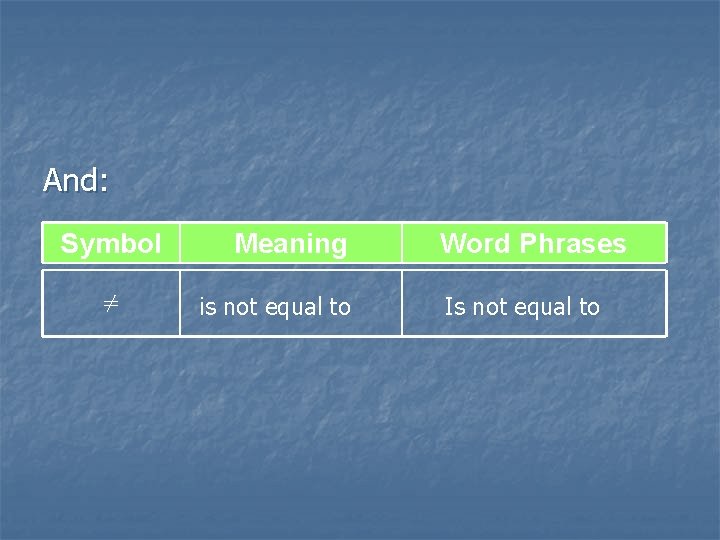 And:

| Symbol | Meaning | Word Phrases |
|---|---|---|
| $\neq$ | is not equal to | Is not equal to |